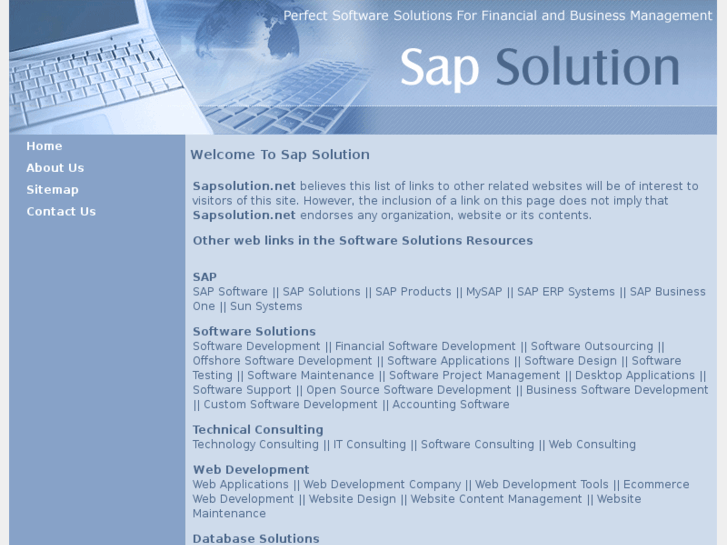 Perfect Software Solutions For Financial and Business Management

Sap Solution

Home
About Us
Sitemap
Contact Us

Welcome To Sap Solution

Sapsolution.net believes this list of links to other related websites will be of interest to visitors of this site. However, the inclusion of a link on this page does not imply that Sapsolution.net endorses any organization, website or its contents.

Other web links in the Software Solutions Resources

SAP
SAP Software || SAP Solutions || SAP Products || MySAP || SAP ERP Systems || SAP Business One || Sun Systems

Software Solutions
Software Development || Financial Software Development || Software Outsourcing || Offshore Software Development || Software Applications || Software Design || Software Testing || Software Maintenance || Software Project Management || Desktop Applications || Software Support || Open Source Software Development || Business Software Development || Custom Software Development || Accounting Software

Technical Consulting
Technology Consulting || IT Consulting || Software Consulting || Web Consulting

Web Development
Web Applications || Web Development Company || Web Development Tools || Ecommerce Web Development || Website Design || Website Content Management || Website Maintenance

Database Solutions